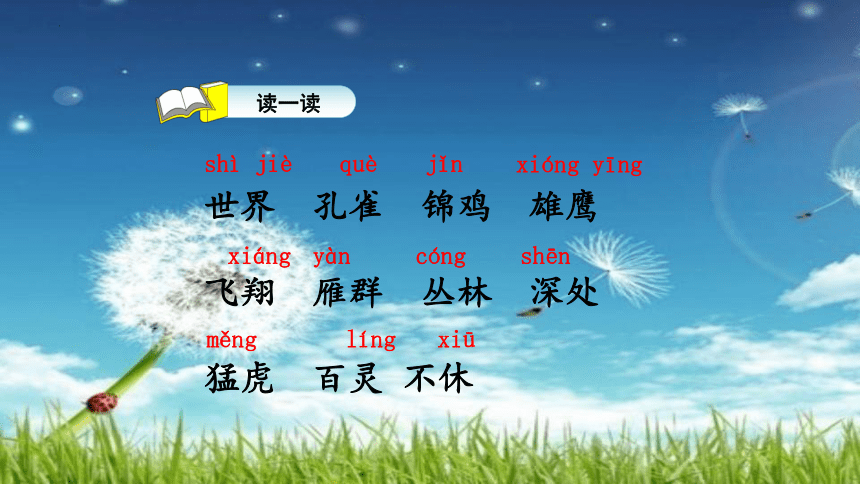 读一读

shì jiè　què　jǐn　xióng yīng
世界　孔雀　锦鸡　雄鹰

xiáng　yàn　cóng　shēn
飞翔　雁群　丛林　深处

měng　líng　xiū
猛虎　百灵　不休